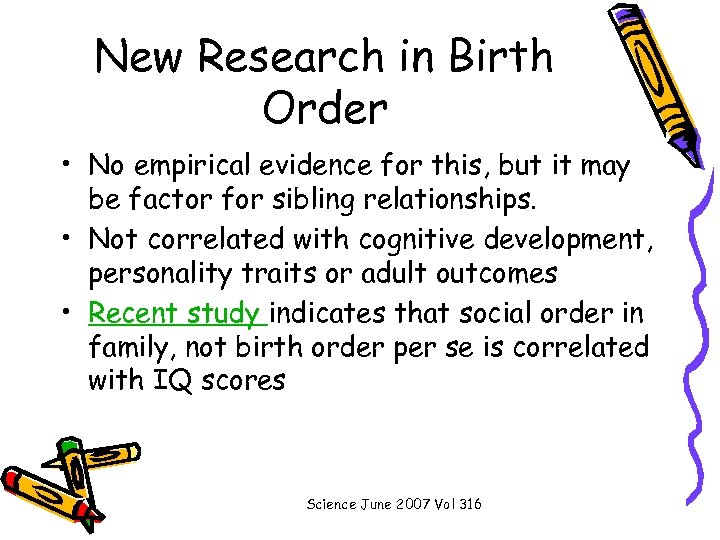 New Research in Birth Order

• No empirical evidence for this, but it may be factor for sibling relationships.
• Not correlated with cognitive development, personality traits or adult outcomes
• Recent study indicates that social order in family, not birth order per se is correlated with IQ scores

Science June 2007 Vol 316